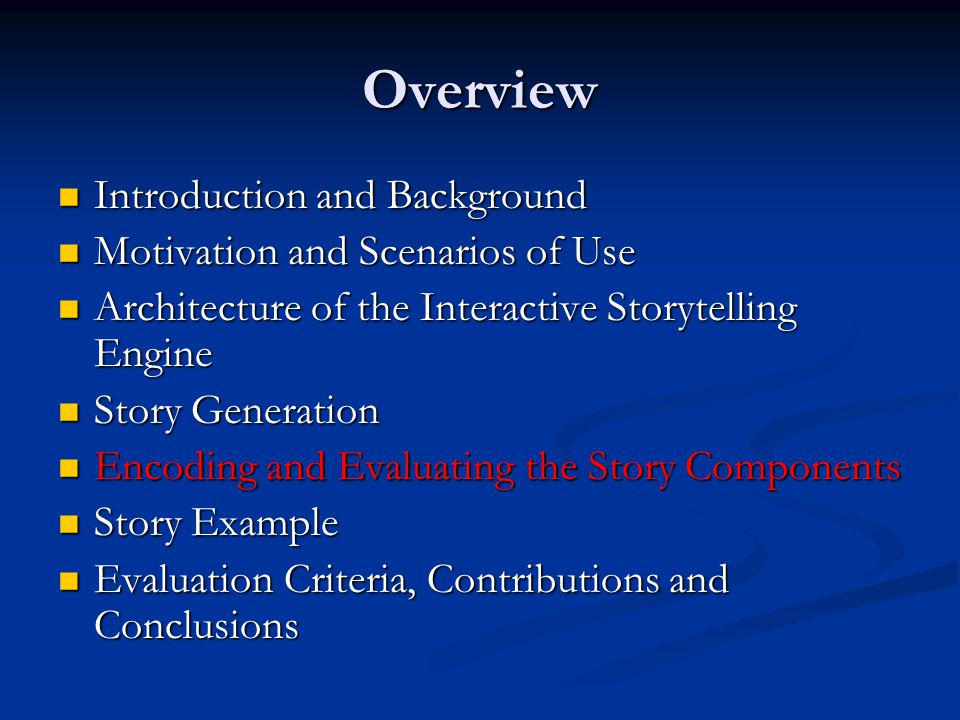 Overview

- Introduction and Background
- Motivation and Scenarios of Use
- Architecture of the Interactive Storytelling Engine
- Story Generation
- Encoding and Evaluating the Story Components
- Story Example
- Evaluation Criteria, Contributions and Conclusions